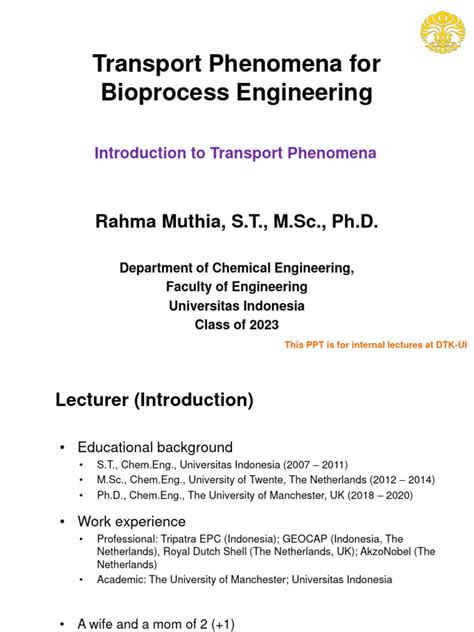 Transport Phenomena for Bioprocess Engineering

Introduction to Transport Phenomena

Rahma Muthia, S.T., M.Sc., Ph.D.

Department of Chemical Engineering,
Faculty of Engineering
Universitas Indonesia
Class of 2023

This PPT is for internal lectures at DTK-UI

Lecturer (Introduction)

• Educational background
  • S.T., Chem.Eng., Universitas Indonesia (2007 – 2011)
  • M.Sc., Chem.Eng., University of Twente, The Netherlands (2012 – 2014)
  • Ph.D., Chem.Eng., The University of Manchester, UK (2018 – 2020)

• Work experience
  • Professional: Tripatra EPC (Indonesia); GEOCAP (Indonesia, The Netherlands), Royal Dutch Shell (The Netherlands, UK); AkzoNobel (The Netherlands)
  • Academic: The University of Manchester; Universitas Indonesia

• A wife and a mom of 2 (+1)